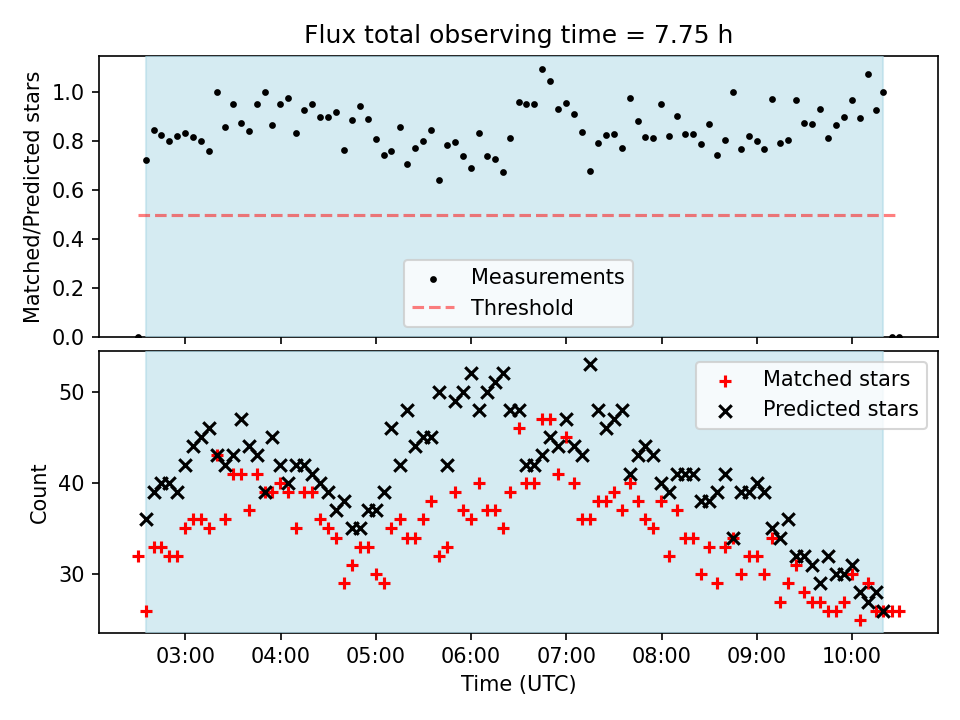 Flux total observing time = 7.75 h

Matched/Predicted stars

1.0
0.8
0.6
0.4
0.2
0.0

Measurements
Threshold

Count

50
40
30

Matched stars
Predicted stars

03:00
04:00
05:00
06:00
07:00
08:00
09:00
10:00

Time (UTC)